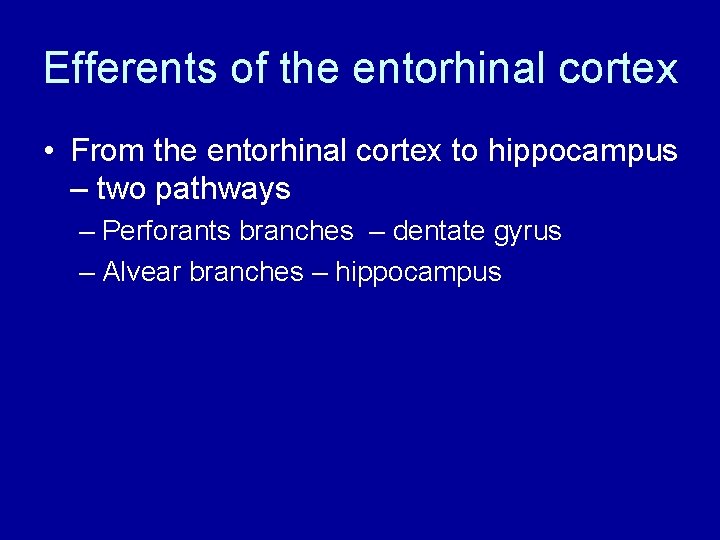 Efferents of the entorhinal cortex

• From the entorhinal cortex to hippocampus – two pathways

– Perforants branches – dentate gyrus

– Alvear branches – hippocampus